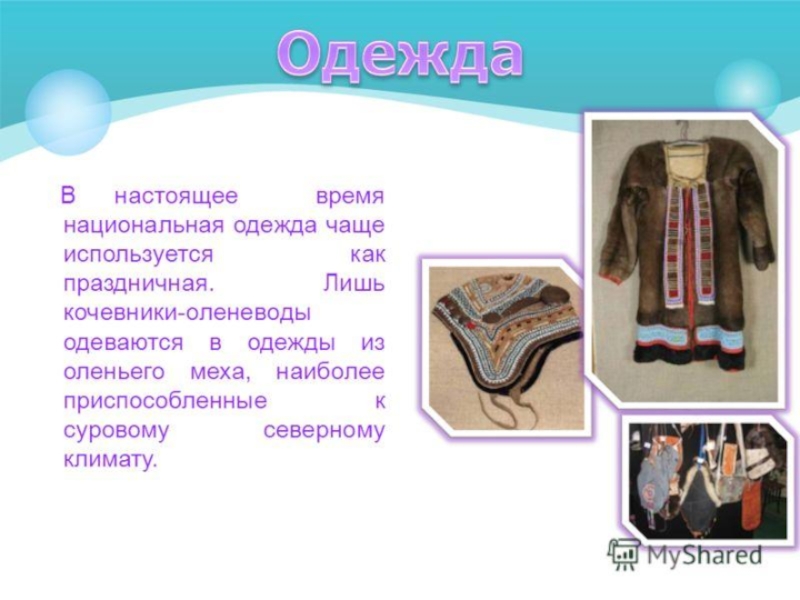 Одежда

В настоящее время национальная одежда чаще используется как праздничная. Лишь кочевники-оленеводы одеваются в одежды из оленьего меха, наиболее приспособленные к суровому северному климату.

MyShared